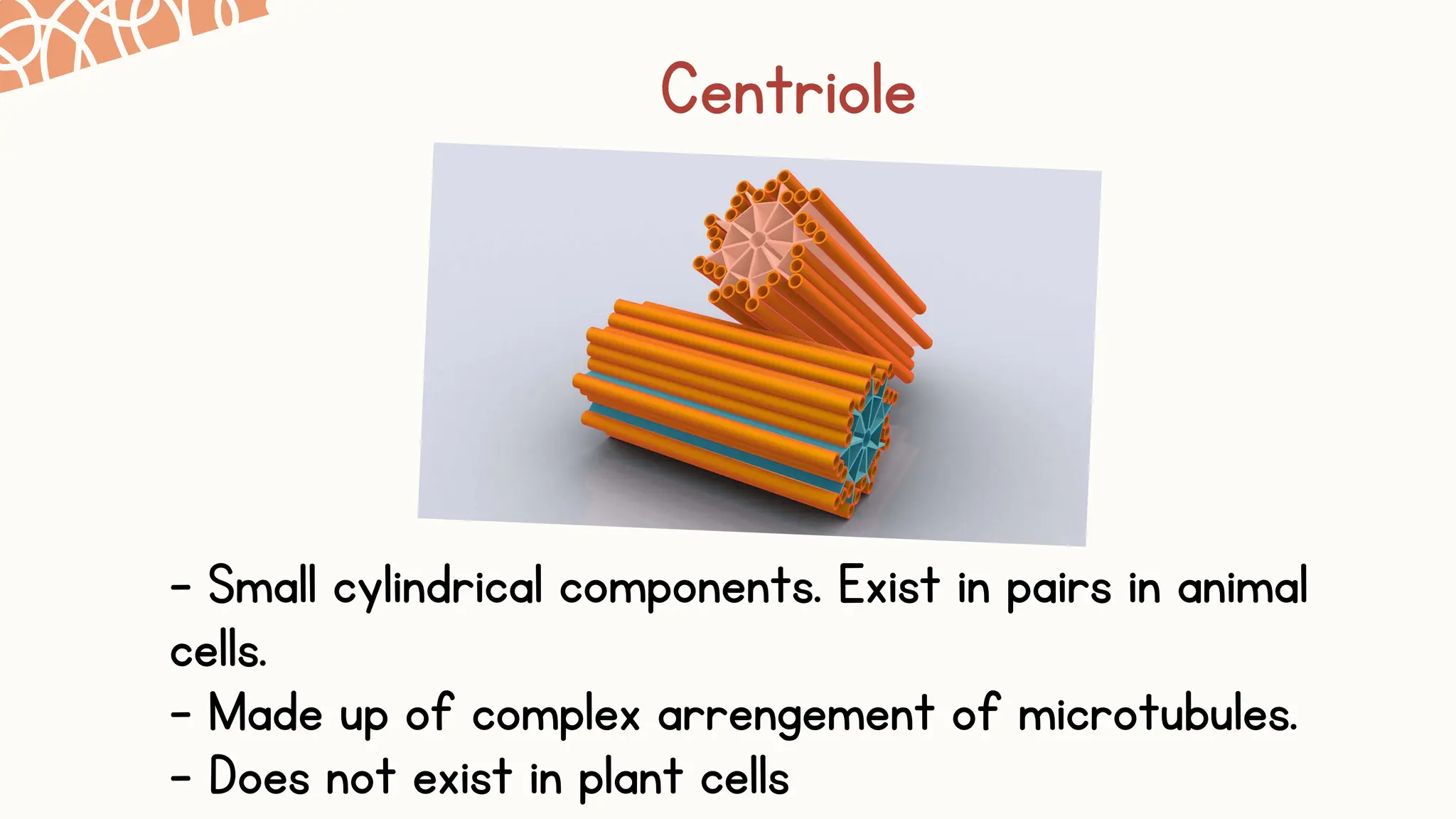 Centriole

- Small cylindrical components. Exist in pairs in animal cells.
- Made up of complex arrengement of microtubules.
- Does not exist in plant cells